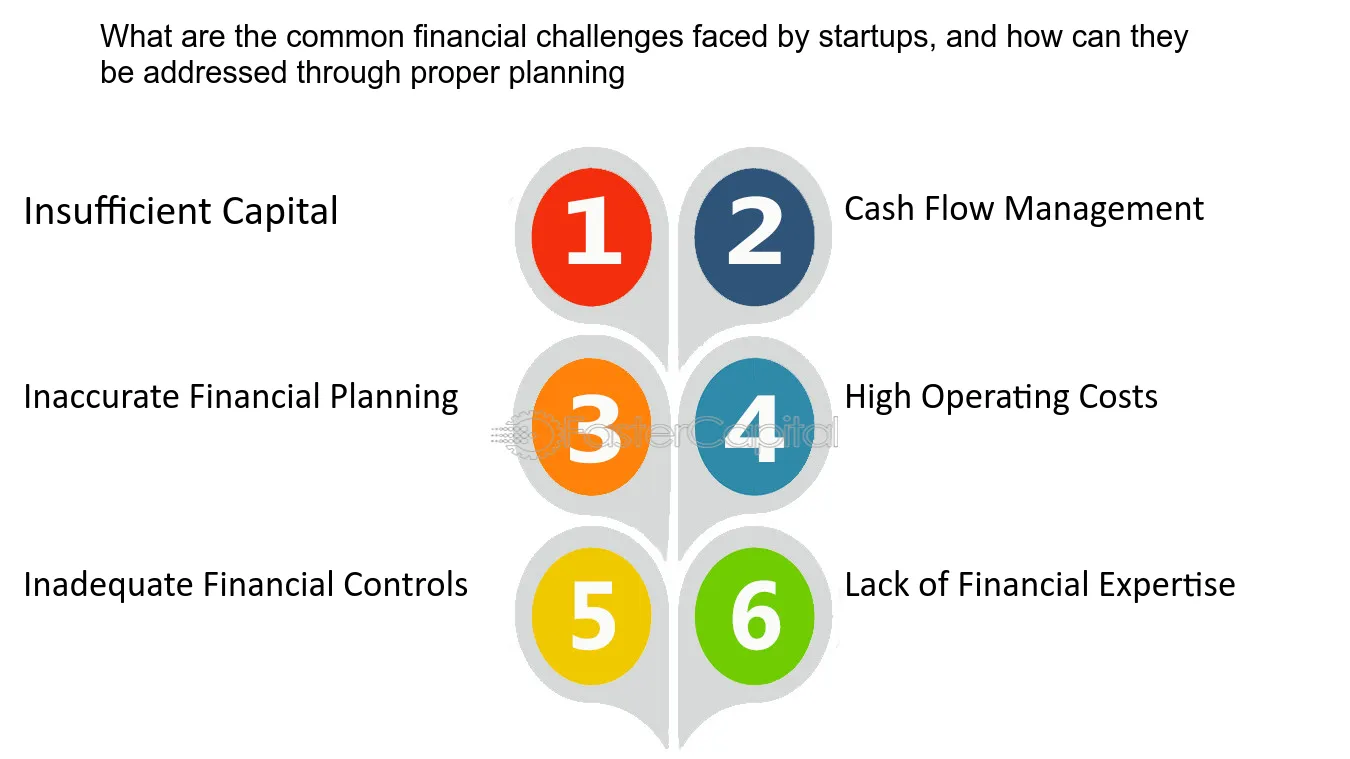 What are the common financial challenges faced by startups, and how can they be addressed through proper planning

Insufficient Capital

1

2

Cash Flow Management

Inaccurate Financial Planning

3

4

High Operating Costs

FasterCapital

Inadequate Financial Controls

5

6

Lack of Financial Expertise